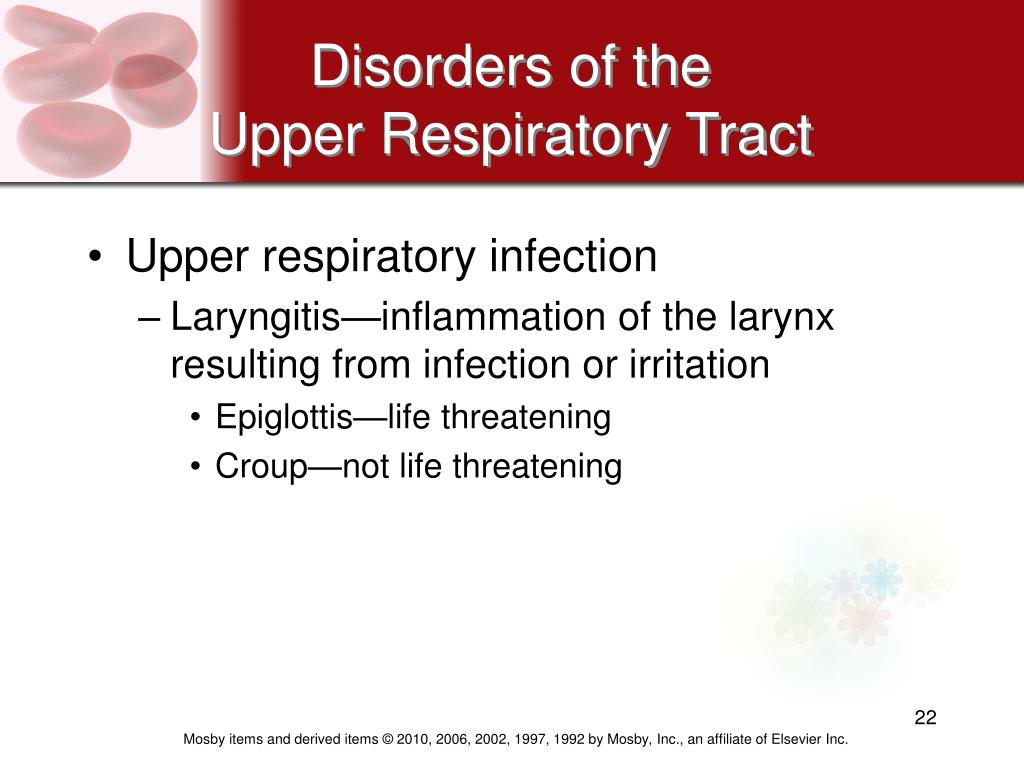 Disorders of the
Upper Respiratory Tract

• Upper respiratory infection
– Laryngitis—inflammation of the larynx resulting from infection or irritation
• Epiglottis—life threatening
• Croup—not life threatening

22

Mosby items and derived items © 2010, 2006, 2002, 1997, 1992 by Mosby, Inc., an affiliate of Elsevier Inc.